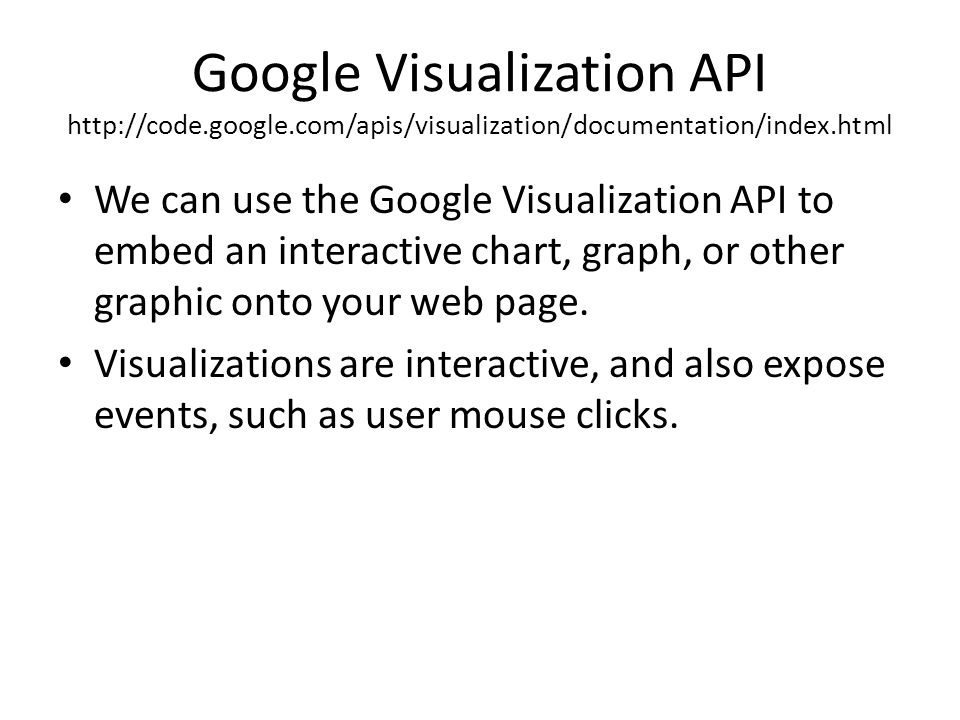 Google Visualization API
http://code.google.com/apis/visualization/documentation/index.html

• We can use the Google Visualization API to embed an interactive chart, graph, or other graphic onto your web page.

• Visualizations are interactive, and also expose events, such as user mouse clicks.